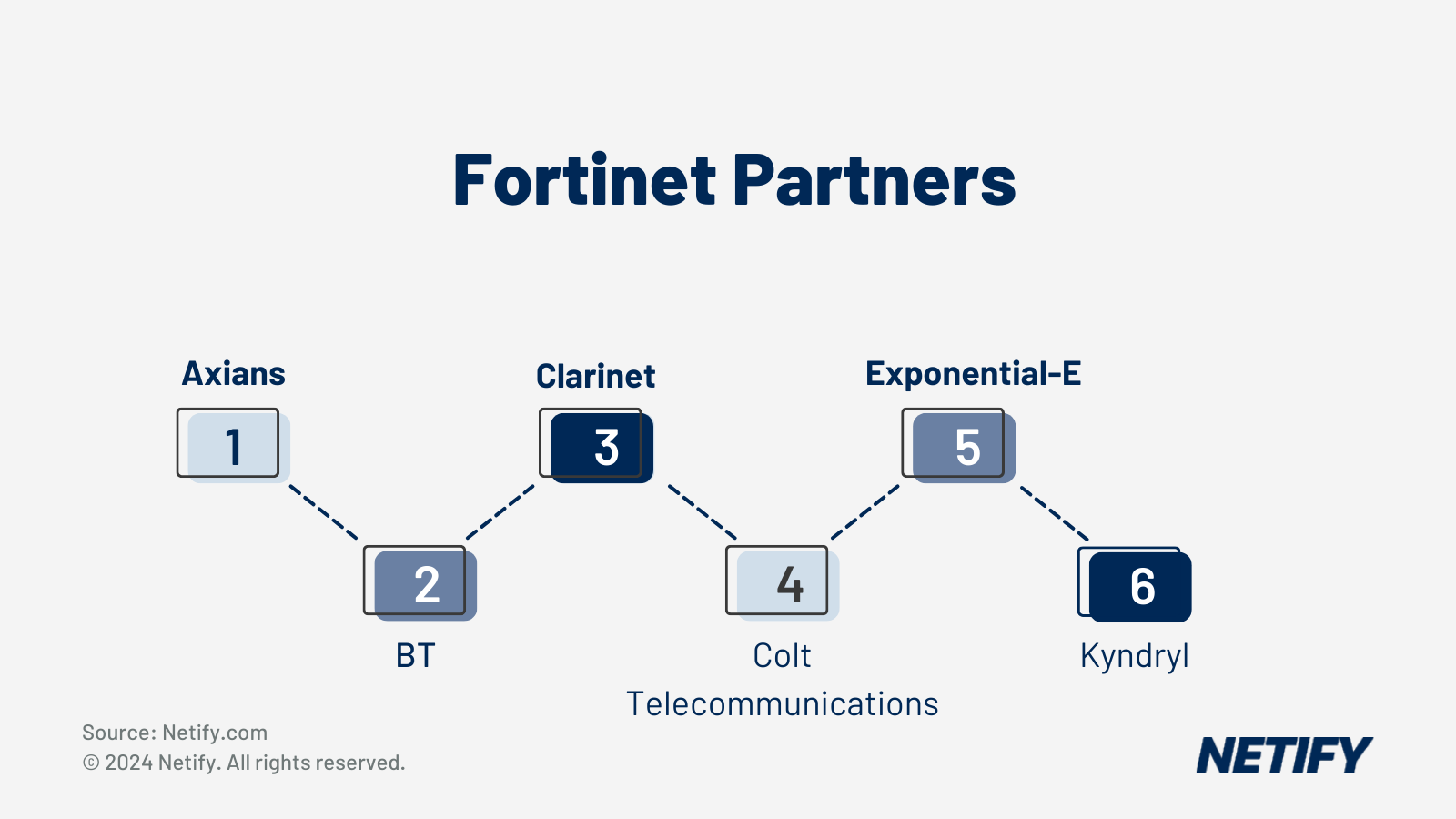 Fortinet Partners

Axians
1

2
BT

Clarinet
3

4
Colt Telecommunications

Exponential-E
5

6
Kyndryl

Source: Netify.com
© 2024 Netify. All rights reserved.

NETIFY